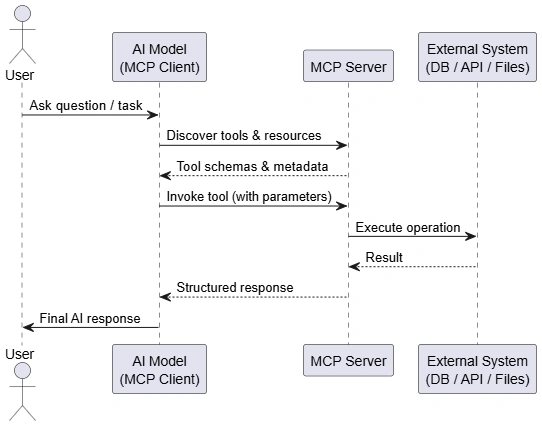 User

AI Model
(MCP Client)

MCP Server

External System
(DB / API / Files)

Ask question / task

Discover tools & resources

Tool schemas & metadata

Invoke tool (with parameters)

Execute operation

Result

Structured response

Final AI response

User

AI Model
(MCP Client)

MCP Server

External System
(DB / API / Files)